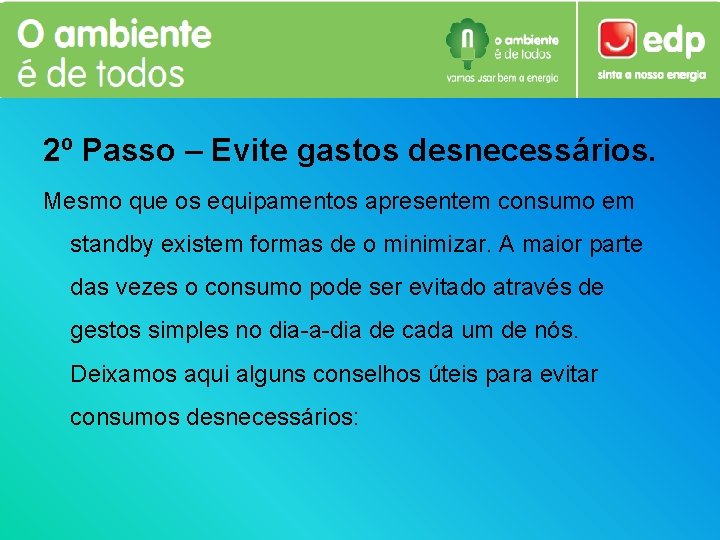 O ambiente
é de todos

o ambiente
é de todos
vamos usar bem a energia

edp
sinta a nossa energia

2º Passo – Evite gastos desnecessários.

Mesmo que os equipamentos apresentem consumo em standby existem formas de o minimizar. A maior parte das vezes o consumo pode ser evitado através de gestos simples no dia-a-dia de cada um de nós. Deixamos aqui alguns conselhos úteis para evitar consumos desnecessários: